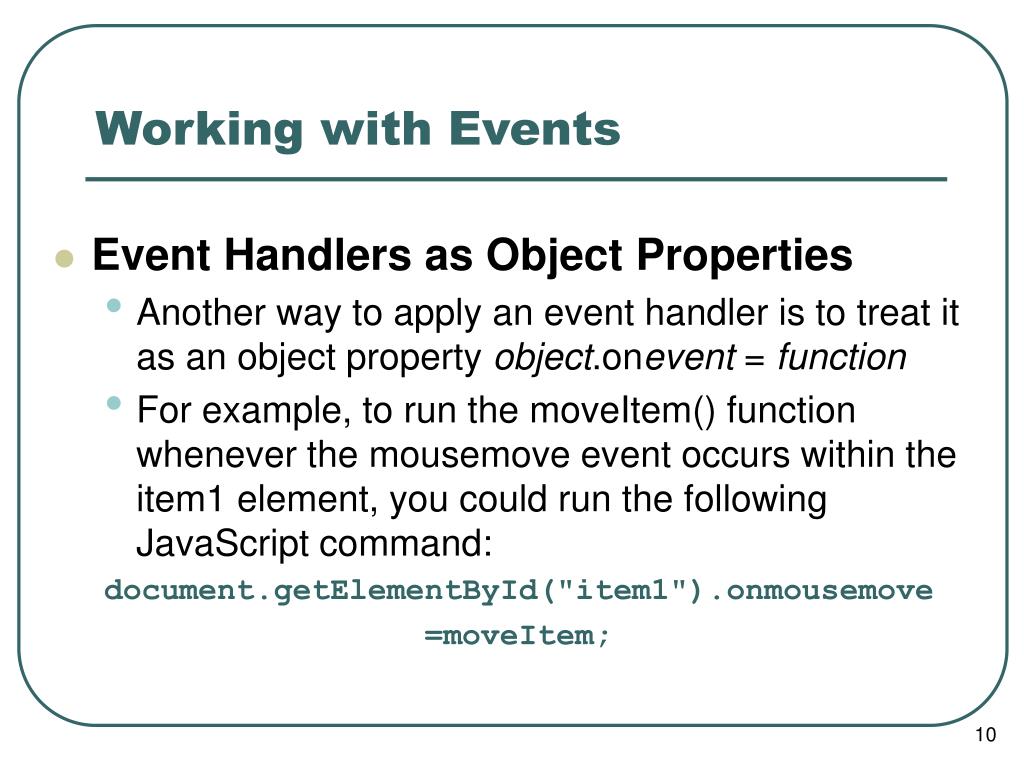 Working with Events

Event Handlers as Object Properties

Another way to apply an event handler is to treat it as an object property object.onevent = function

For example, to run the moveItem() function whenever the mousemove event occurs within the item1 element, you could run the following JavaScript command:

document.getElementById("item1").onmousemove =moveItem;

10